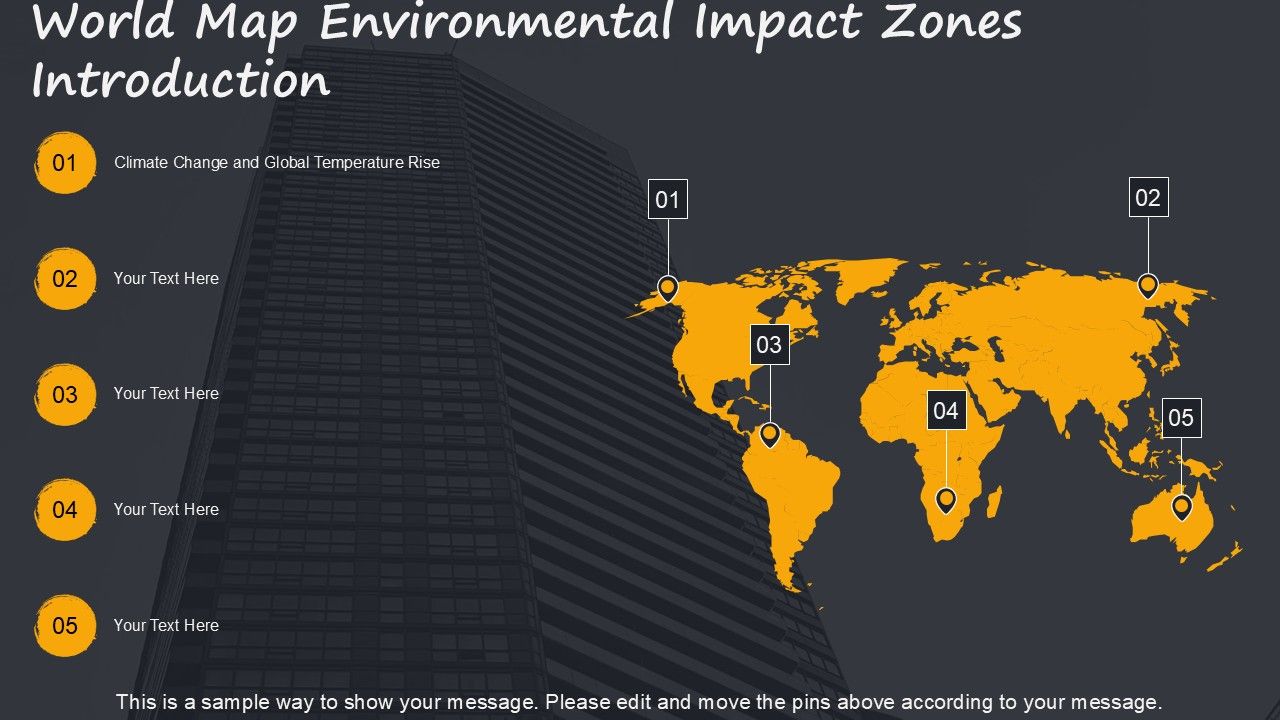 World Map Environmental Impact Zones Introduction

01 Climate Change and Global Temperature Rise

02 Your Text Here

03 Your Text Here

04 Your Text Here

05 Your Text Here

01

02

03

04

05

This is a sample way to show your message. Please edit and move the pins above according to your message.